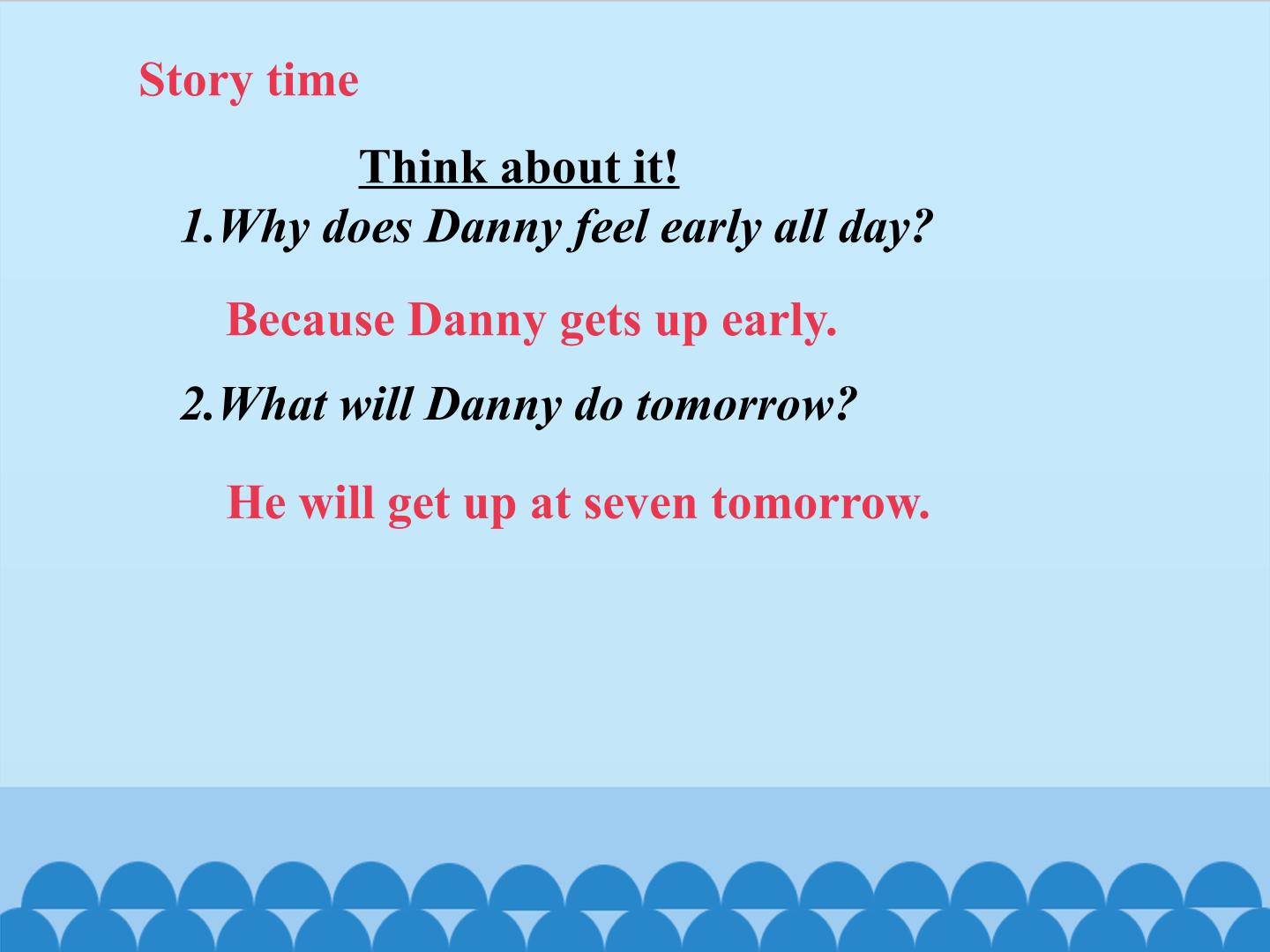 Story time

Think about it!

1.Why does Danny feel early all day?

Because Danny gets up early.

2.What will Danny do tomorrow?

He will get up at seven tomorrow.